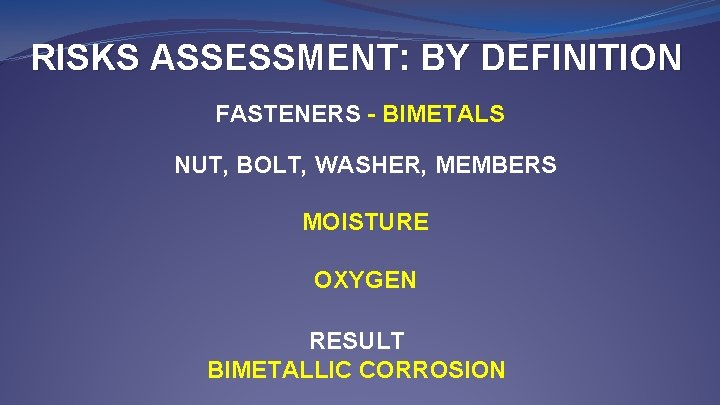 RISKS ASSESSMENT: BY DEFINITION

FASTENERS - BIMETALS

NUT, BOLT, WASHER, MEMBERS

MOISTURE

OXYGEN

RESULT
BIMETALLIC CORROSION